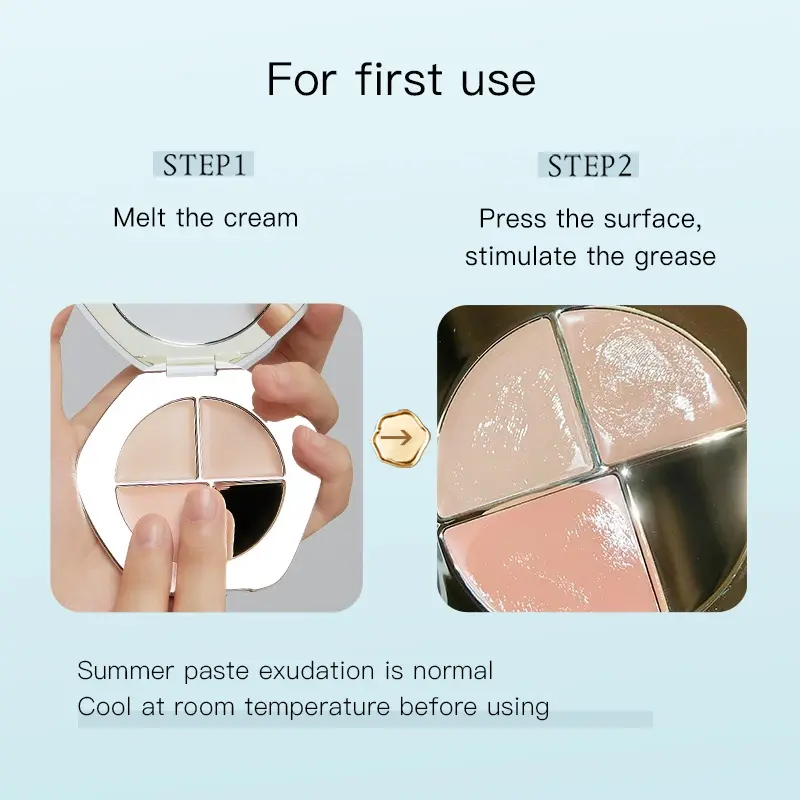 For first use

STEP1

Melt the cream

STEP2

Press the surface, stimulate the grease

Summer paste exudation is normal
Cool at room temperature before using